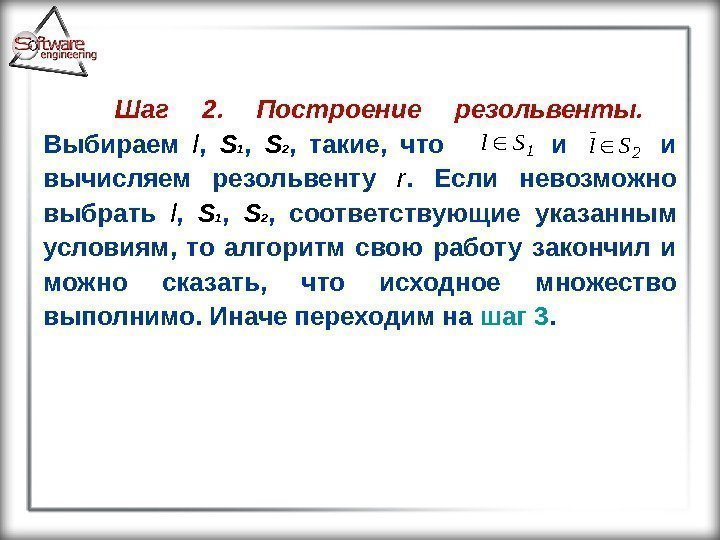 Software engineering

Шаг 2. Построение резольвенты. Выбираем $l$, $S_1$, $S_2$, такие, что $l \in S_1$ и $\bar{l} \in S_2$ и вычисляем резольвенту $r$. Если невозможно выбрать $l$, $S_1$, $S_2$, соответствующие указанным условиям, то алгоритм свою работу закончил и можно сказать, что исходное множество выполнимо. Иначе переходим на шаг 3.